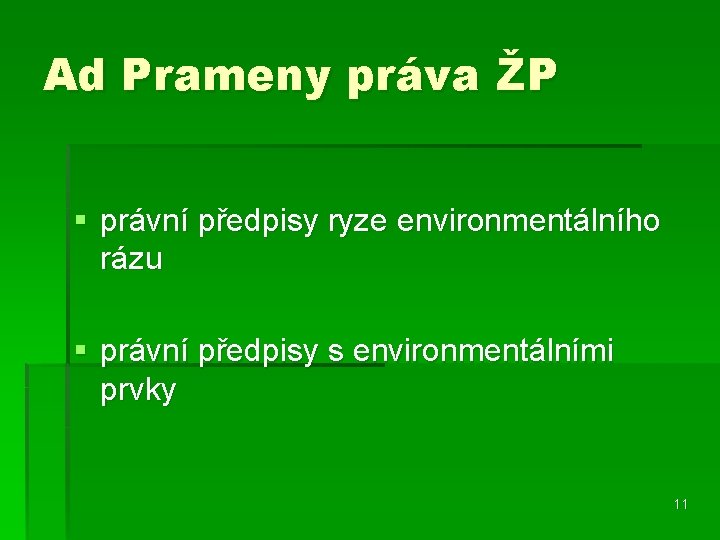 Ad Prameny práva ŽP

▪ právní předpisy ryze environmentálního rázu

▪ právní předpisy s environmentálními prvky

11